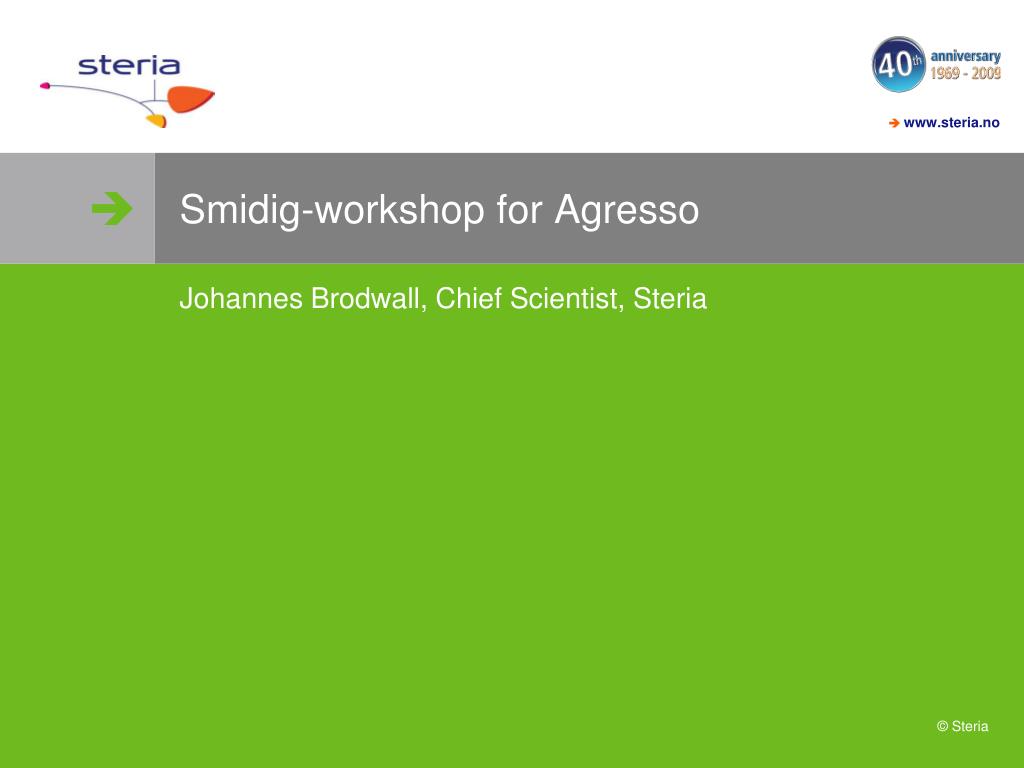 steria

40th anniversary 1969 - 2009

www.steria.no

Smidig-workshop for Agresso

Johannes Brodwall, Chief Scientist, Steria

© Steria